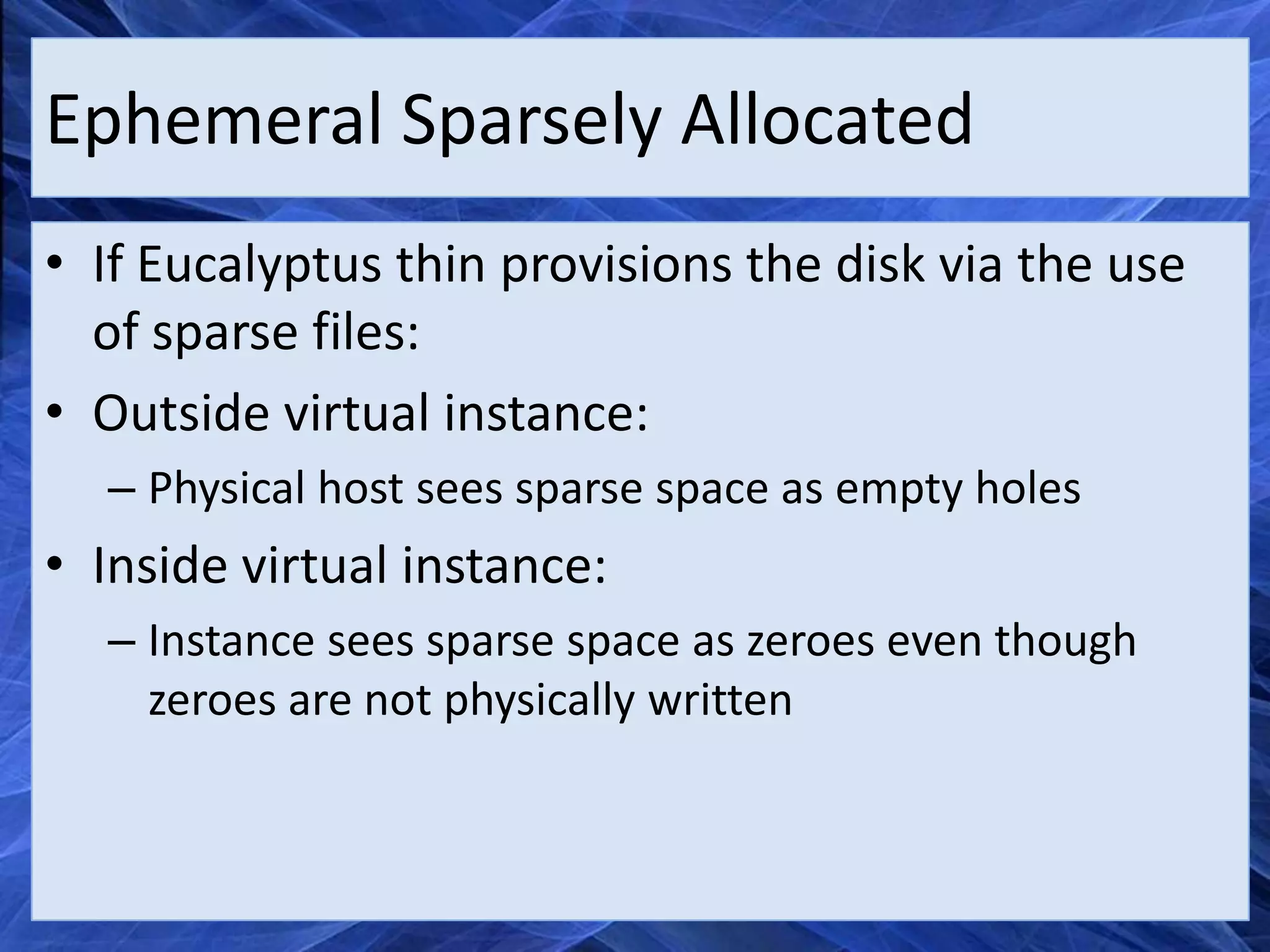 Ephemeral Sparsely Allocated

• If Eucalyptus thin provisions the disk via the use of sparse files:
• Outside virtual instance:
– Physical host sees sparse space as empty holes
• Inside virtual instance:
– Instance sees sparse space as zeroes even though zeroes are not physically written